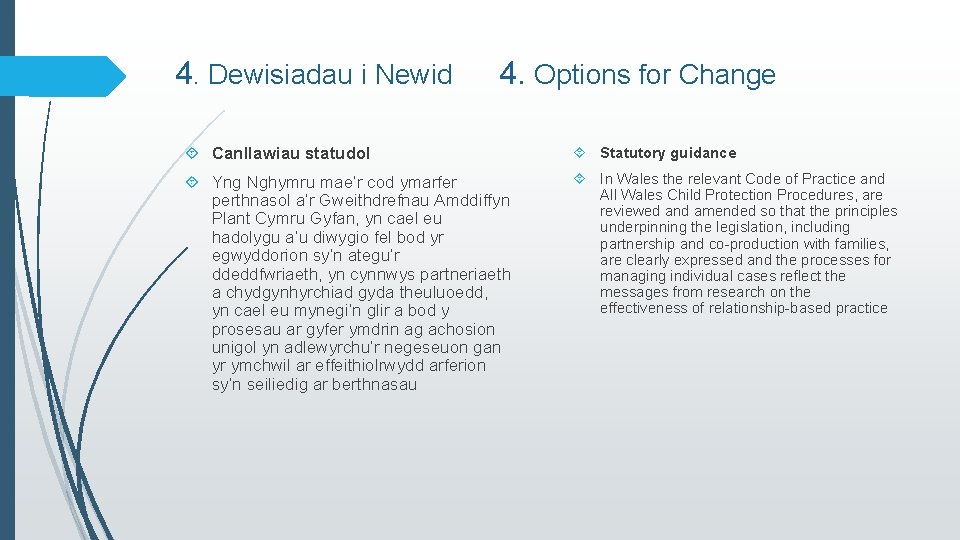 4. Dewisiadau i Newid

Canllawiau statudol

Yng Nghymru mae'r cod ymarfer perthnasol a'r Gweithdrefnau Amddiffyn Plant Cymru Gyfan, yn cael eu hadolygu a'u diwygio fel bod yr egwyddorion sy'n ategu'r ddeddfwriaeth, yn cynnwys partneriaeth a chydgynhyrchiad gyda theuluoedd, yn cael eu mynegi'n glir a bod y prosesau ar gyfer ymdrin ag achosion unigol yn adlewyrchu'r negeseuon gan yr ymchwil ar effeithiolrwydd arferion sy'n seiliedig ar berthnasau

4. Options for Change

Statutory guidance

In Wales the relevant Code of Practice and All Wales Child Protection Procedures, are reviewed and amended so that the principles underpinning the legislation, including partnership and co-production with families, are clearly expressed and the processes for managing individual cases reflect the messages from research on the effectiveness of relationship-based practice